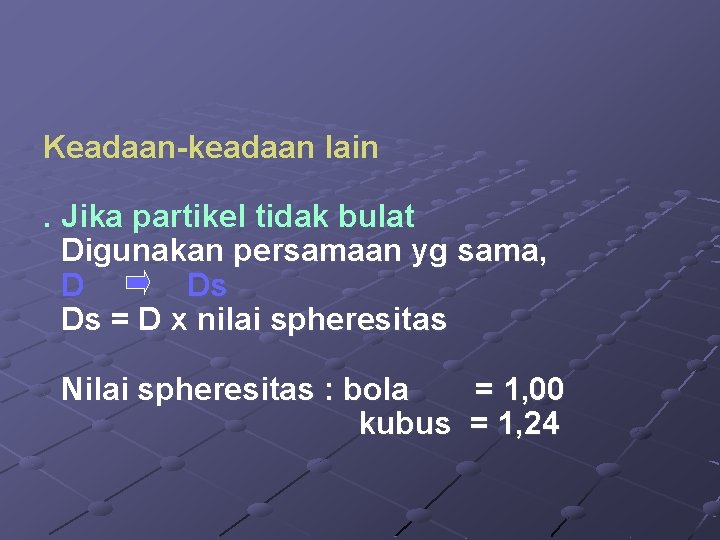 Keadaan-keadaan lain

. Jika partikel tidak bulat
Digunakan persamaan yg sama,
D ⇨ Ds
Ds = D x nilai spheresitas

Nilai spheresitas : bola = 1,00
kubus = 1,24